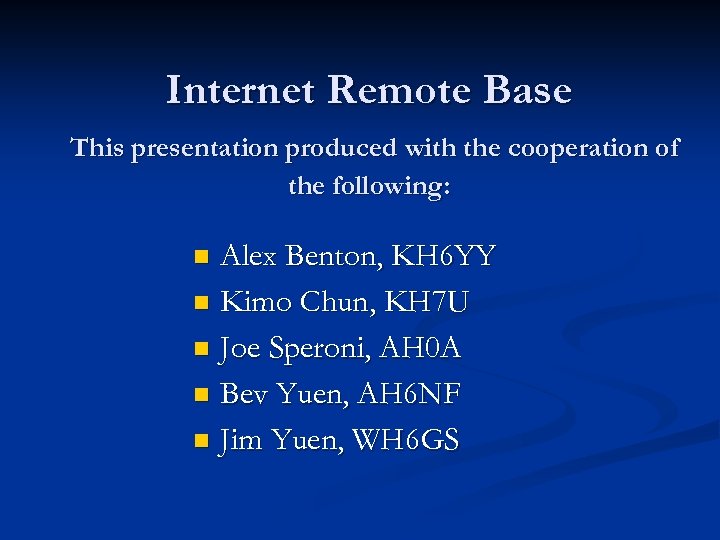 Internet Remote Base

This presentation produced with the cooperation of the following:

- Alex Benton, KH6YY
- Kimo Chun, KH7U
- Joe Speroni, AH0A
- Bev Yuen, AH6NF
- Jim Yuen, WH6GS